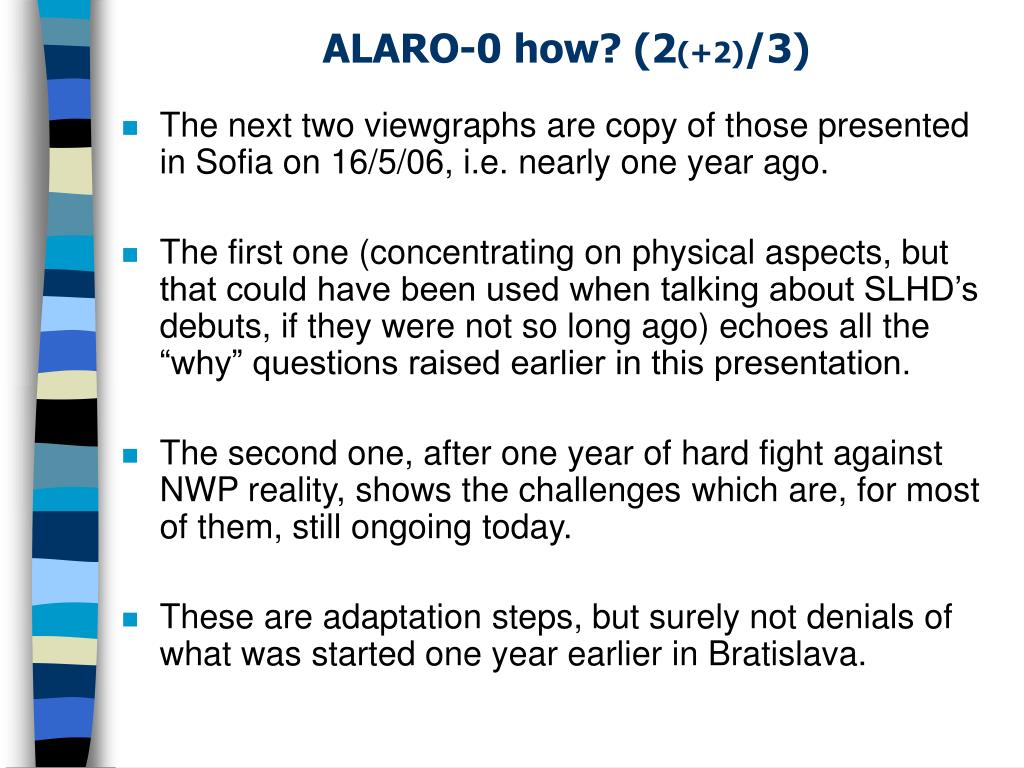 ALARO-0 how? (2(+2)/3)

The next two viewgraphs are copy of those presented in Sofia on 16/5/06, i.e. nearly one year ago.

The first one (concentrating on physical aspects, but that could have been used when talking about SLHD’s debuts, if they were not so long ago) echoes all the “why” questions raised earlier in this presentation.

The second one, after one year of hard fight against NWP reality, shows the challenges which are, for most of them, still ongoing today.

These are adaptation steps, but surely not denials of what was started one year earlier in Bratislava.